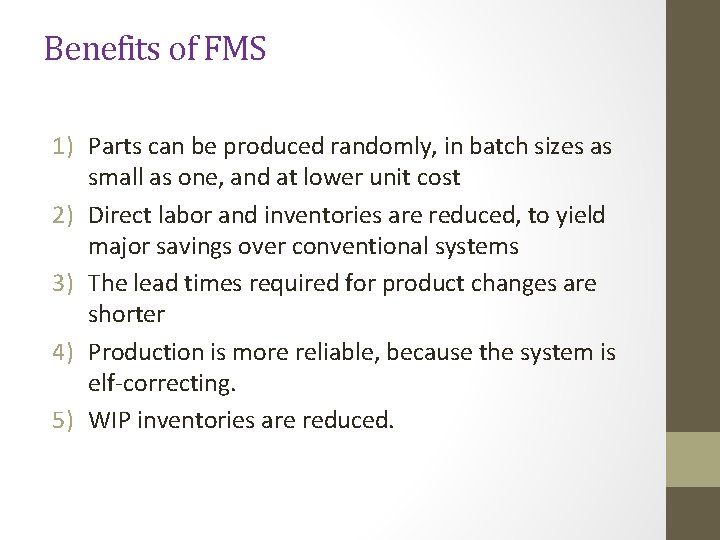 Benefits of FMS

1) Parts can be produced randomly, in batch sizes as small as one, and at lower unit cost
2) Direct labor and inventories are reduced, to yield major savings over conventional systems
3) The lead times required for product changes are shorter
4) Production is more reliable, because the system is elf-correcting.
5) WIP inventories are reduced.